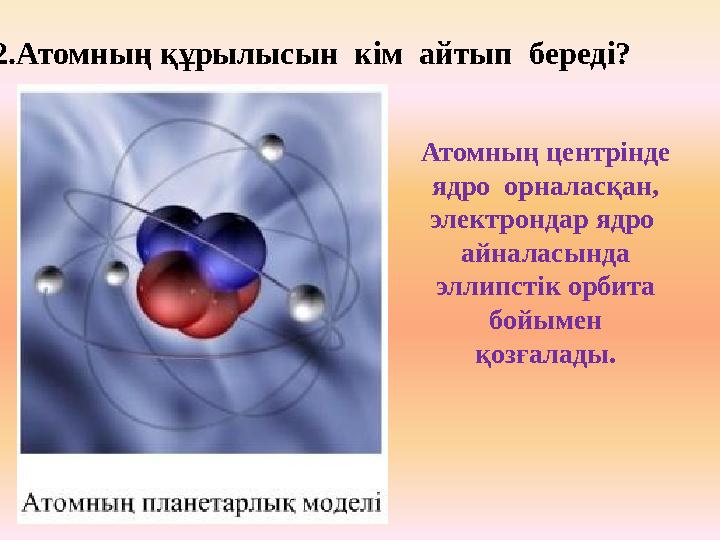 2.Атомның құрылысын кім айтып береді?

Атомның центрінде ядро орналасқан, электрондар ядро айналасында эллипстік орбита бойымен қозғалады.

Атомның планетарлық моделі